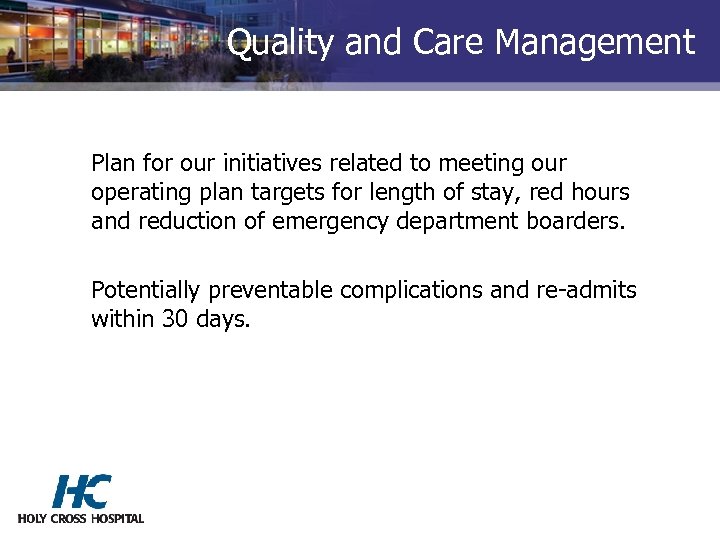 Quality and Care Management

Plan for our initiatives related to meeting our operating plan targets for length of stay, red hours and reduction of emergency department boarders.

Potentially preventable complications and re-admits within 30 days.

HC
HOLY CROSS HOSPITAL